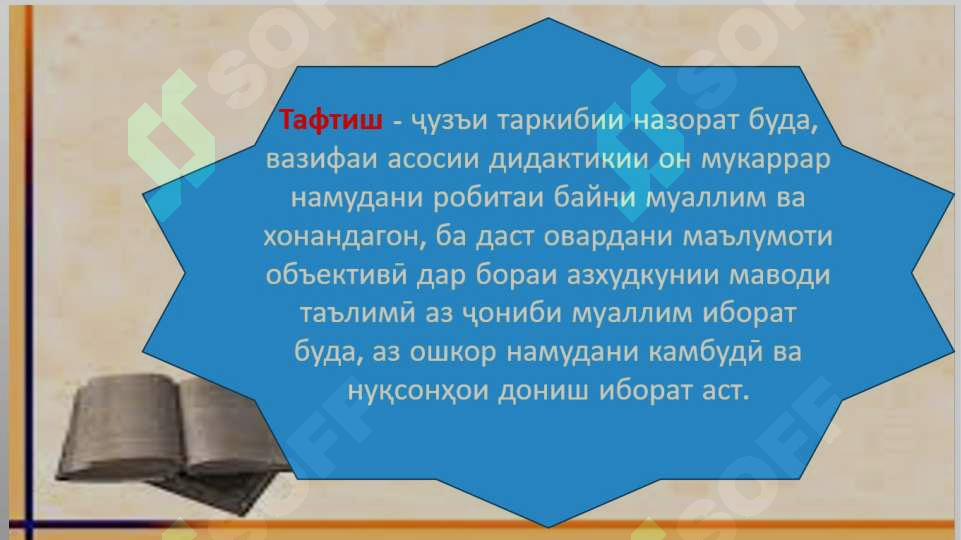 Тафтиш - ҷузъи таркибии назорат буда, вазифаи асосии дидактикии он мукаррар намудани робитаи байни муаллим ва хонандагон, ба даст овардани маълумоти объективӣ дар бораи азхудкунии маводи таълимӣ аз ҷониби муаллим иборат буда, аз ошкор намудани камбудӣ ва нуқсонҳои дониш иборат аст.